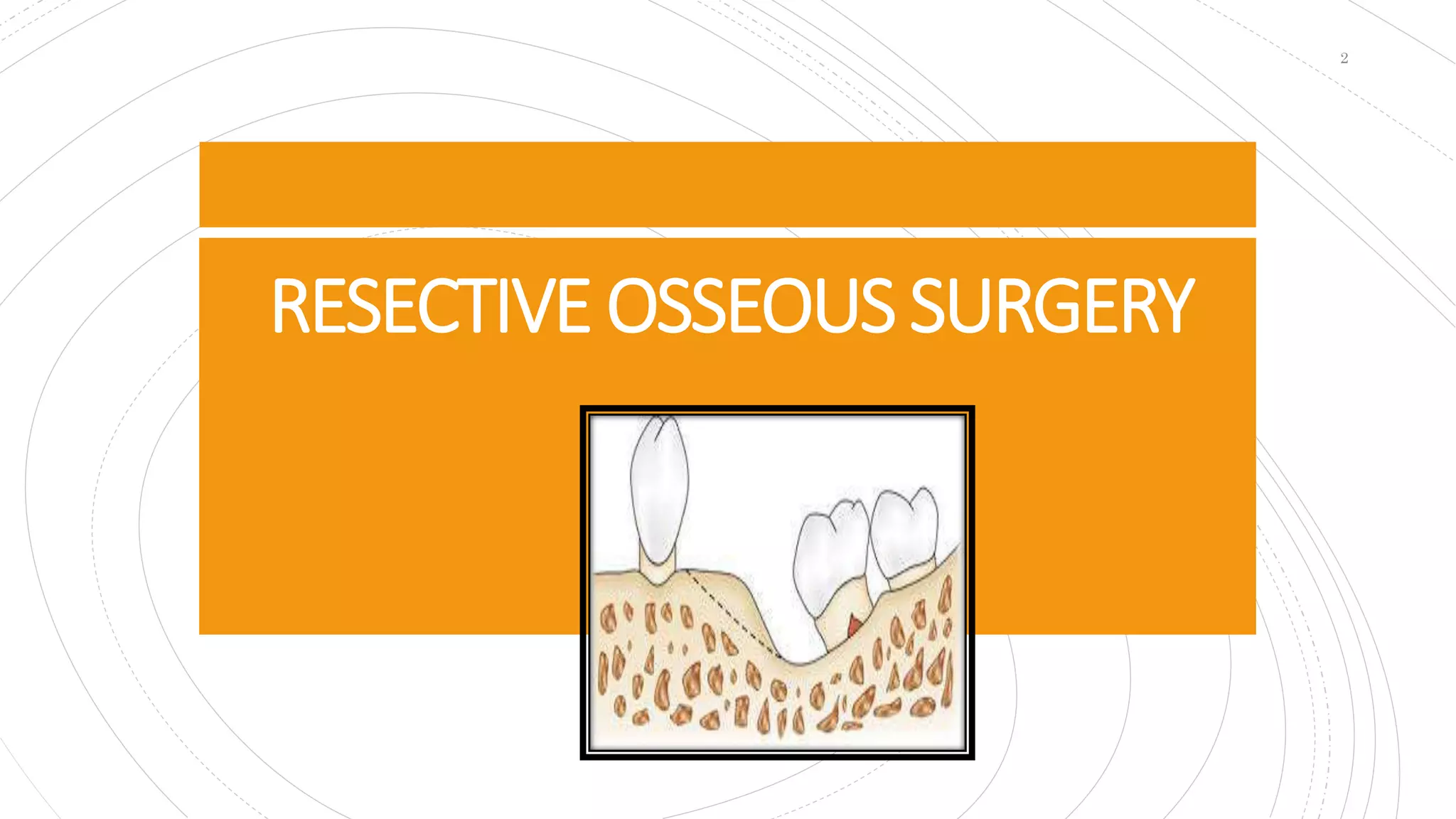 2

RESECTIVE OSSEOUS SURGERY